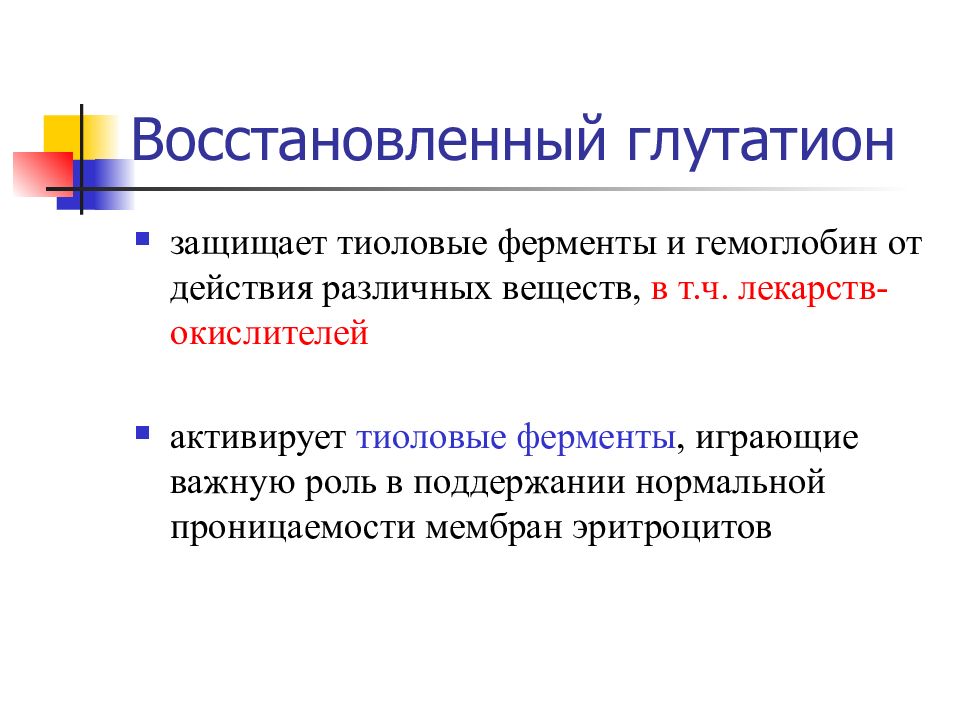 Восстановленный глутатион

защищает тиоловые ферменты и гемоглобин от действия различных веществ, в т.ч. лекарств-окислителей

активирует тиоловые ферменты, играющие важную роль в поддержании нормальной проницаемости мембран эритроцитов